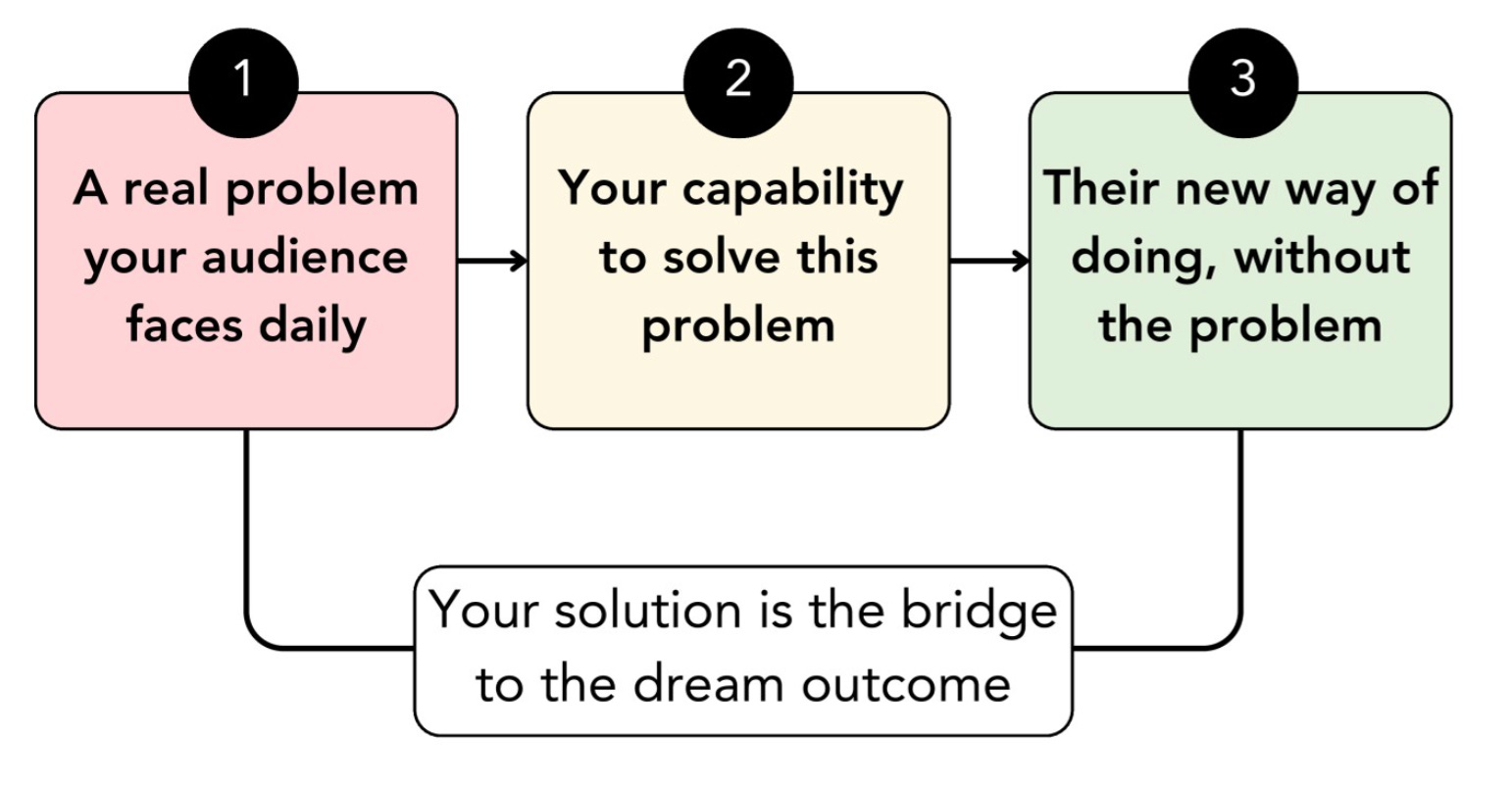 1

A real problem your audience faces daily

2

Your capability to solve this problem

3

Their new way of doing, without the problem

Your solution is the bridge to the dream outcome